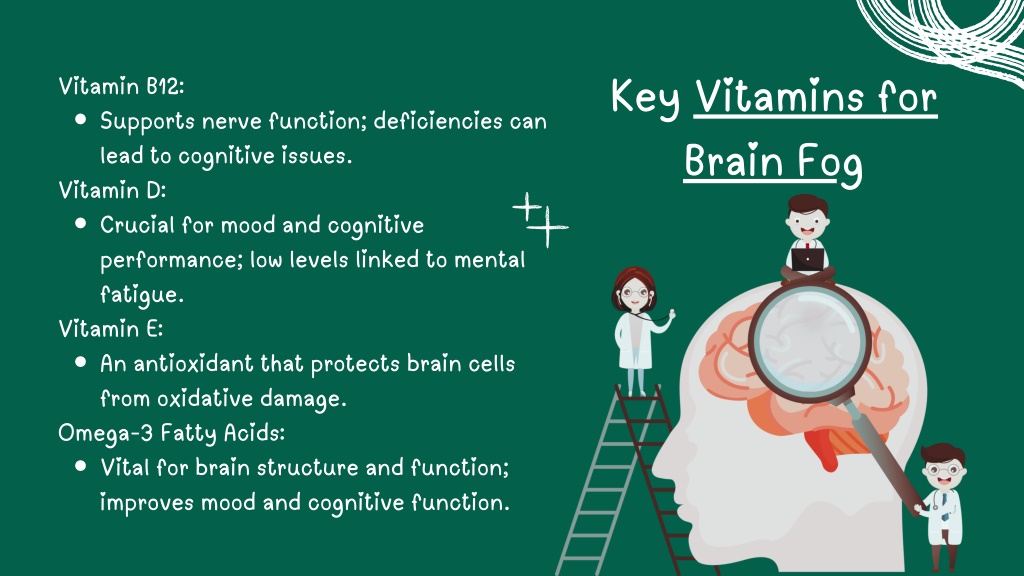 Key Vitamins for Brain Fog

Vitamin B12:
- Supports nerve function; deficiencies can lead to cognitive issues.

Vitamin D:
- Crucial for mood and cognitive performance; low levels linked to mental fatigue.

Vitamin E:
- An antioxidant that protects brain cells from oxidative damage.

Omega-3 Fatty Acids:
- Vital for brain structure and function; improves mood and cognitive function.